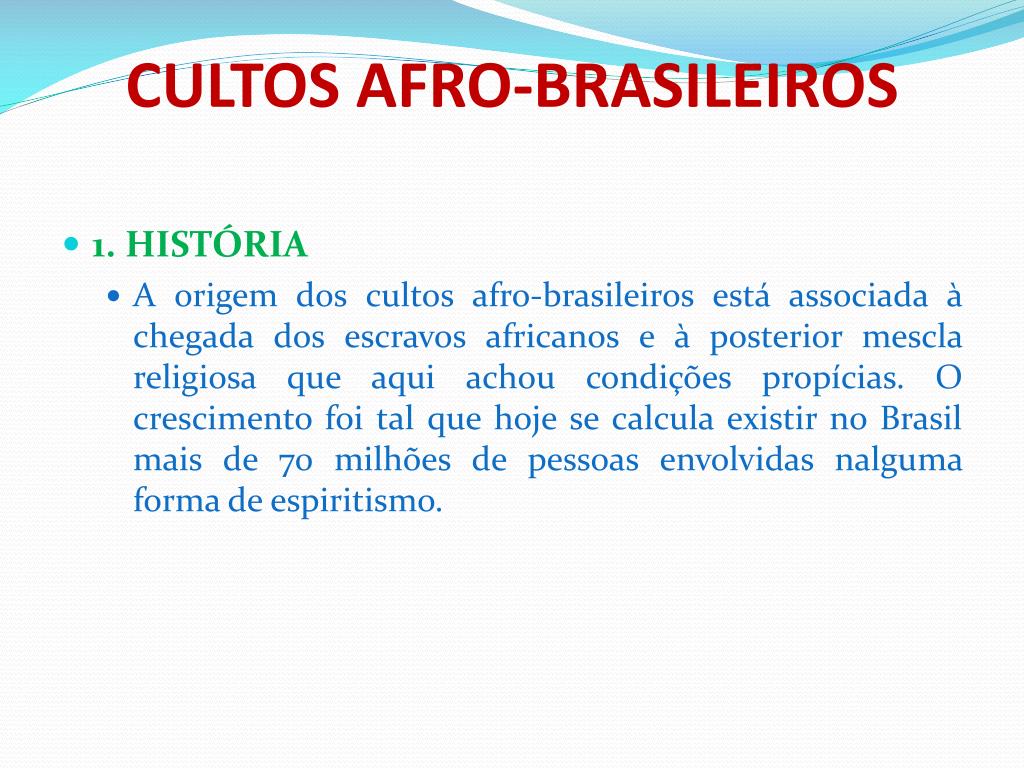 CULTOS AFRO-BRASILEIROS

1. HISTÓRIA

A origem dos cultos afro-brasileiros está associada à chegada dos escravos africanos e à posterior mescla religiosa que aqui achou condições propícias. O crescimento foi tal que hoje se calcula existir no Brasil mais de 70 milhões de pessoas envolvidas nalguma forma de espiritismo.